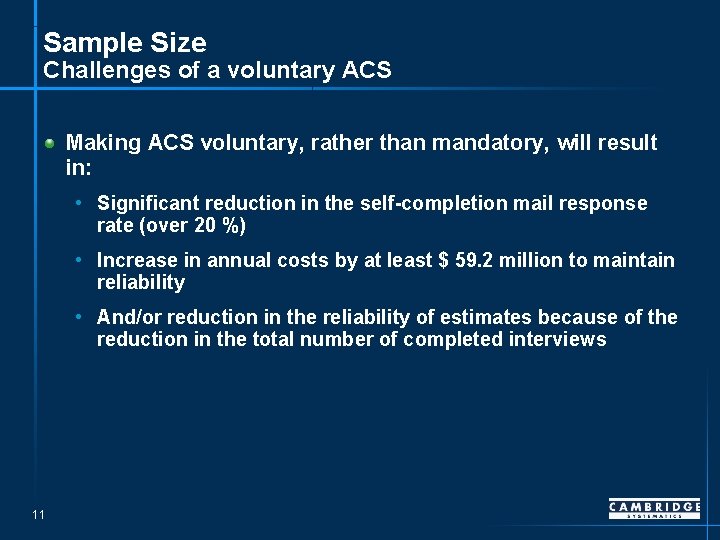 Sample Size
Challenges of a voluntary ACS

Making ACS voluntary, rather than mandatory, will result in:

• Significant reduction in the self-completion mail response rate (over 20 %)

• Increase in annual costs by at least $ 59.2 million to maintain reliability

• And/or reduction in the reliability of estimates because of the reduction in the total number of completed interviews

11

CAMBRIDGE
SYSTEMATICS